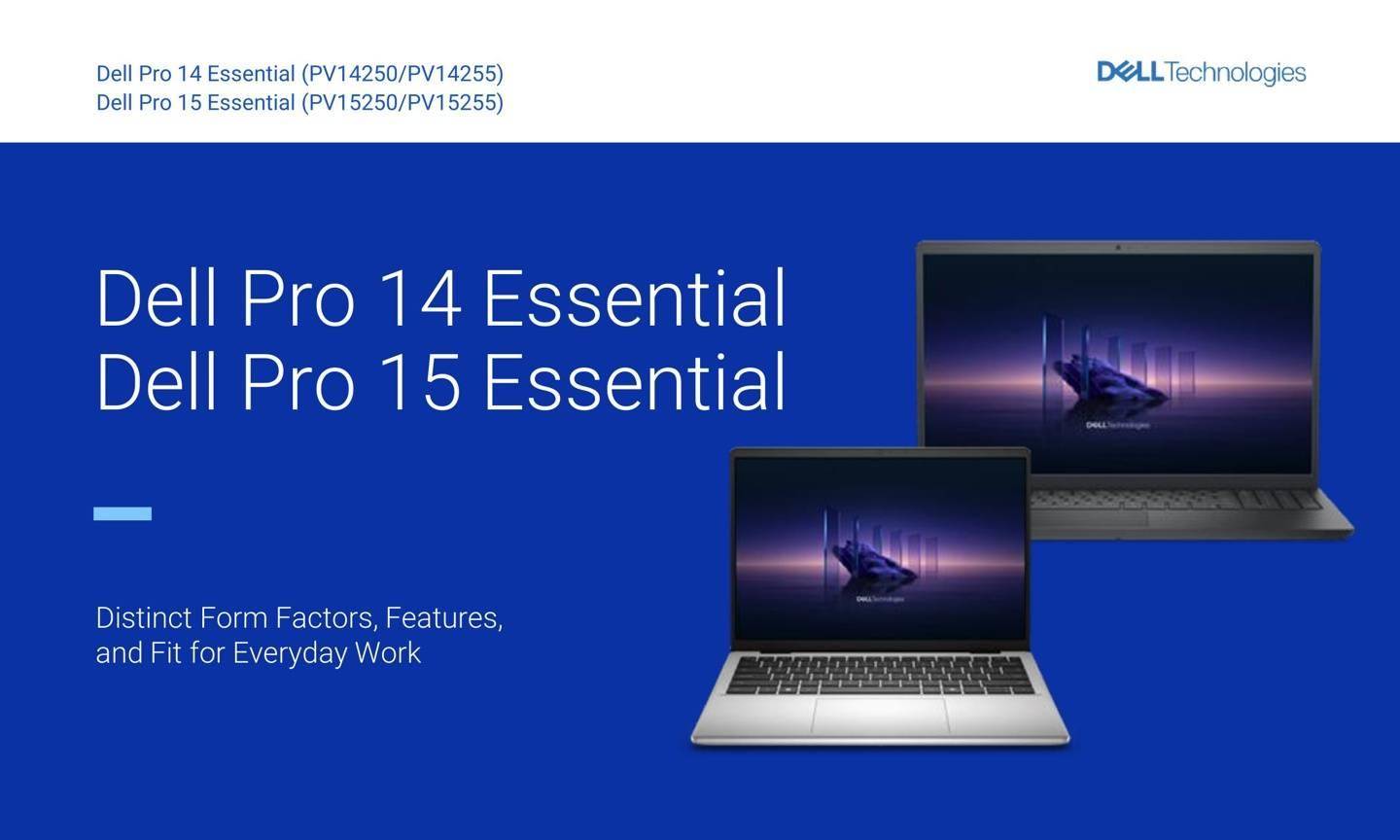 Dell Pro 14 Essential (PV14250/PV14255)
Dell Pro 15 Essential (PV15250/PV15255)

DELL Technologies

Dell Pro 14 Essential
Dell Pro 15 Essential

Distinct Form Factors, Features, and Fit for Everyday Work

DELL Technologies

DELL Technologies